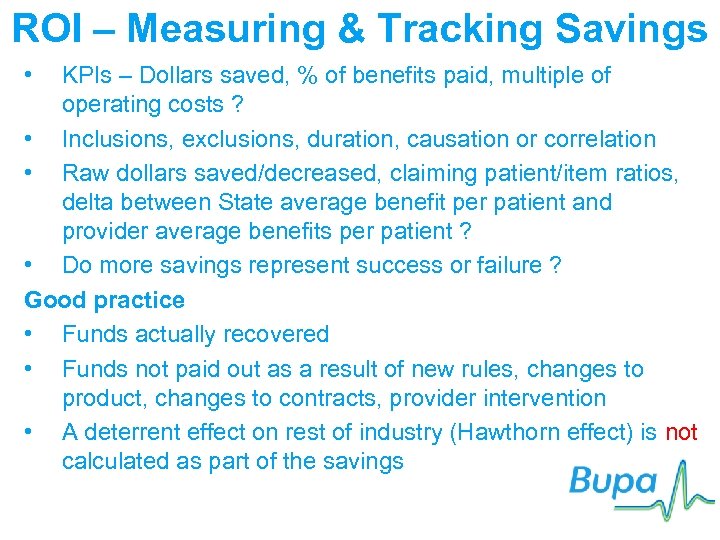 ROI – Measuring & Tracking Savings

• KPIs – Dollars saved, % of benefits paid, multiple of operating costs ?
• Inclusions, exclusions, duration, causation or correlation
• Raw dollars saved/decreased, claiming patient/item ratios, delta between State average benefit per patient and provider average benefits per patient ?
• Do more savings represent success or failure ?

Good practice
• Funds actually recovered
• Funds not paid out as a result of new rules, changes to product, changes to contracts, provider intervention
• A deterrent effect on rest of industry (Hawthorn effect) is not calculated as part of the savings

Bupa